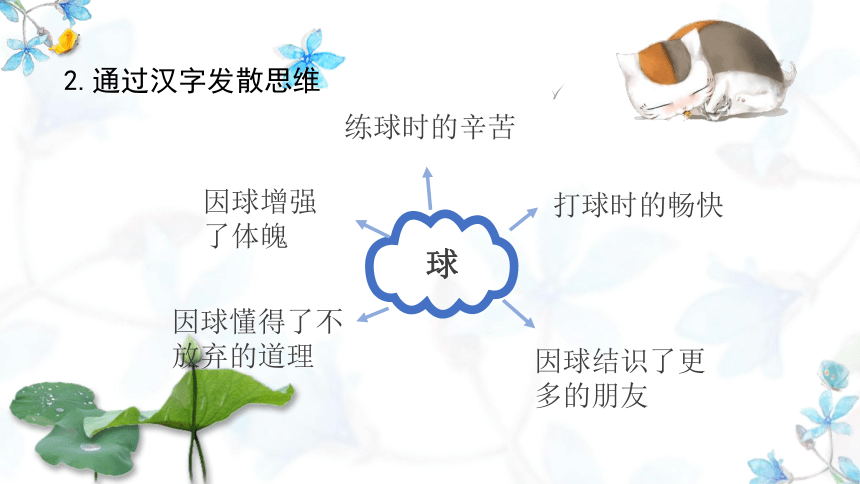 2. 通过汉字发散思维

练球时的辛苦

因球增强了体魄

打球时的畅快

球

因球懂得了不放弃的道理

因球结识了更多的朋友